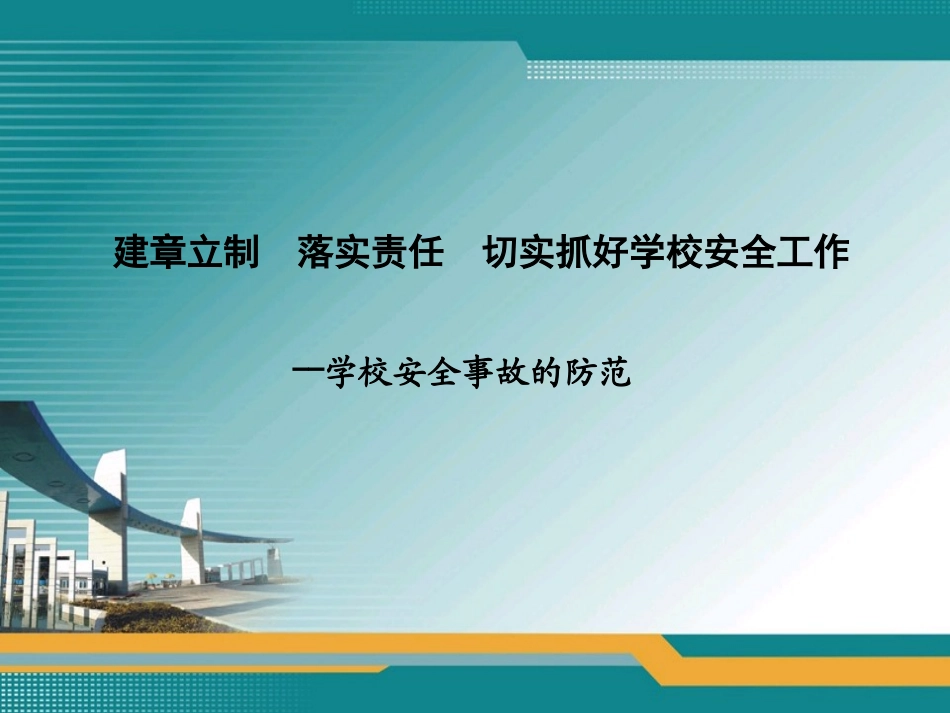 建章立制　落实责任　切实抓好学校安全工作

—学校安全事故的防范